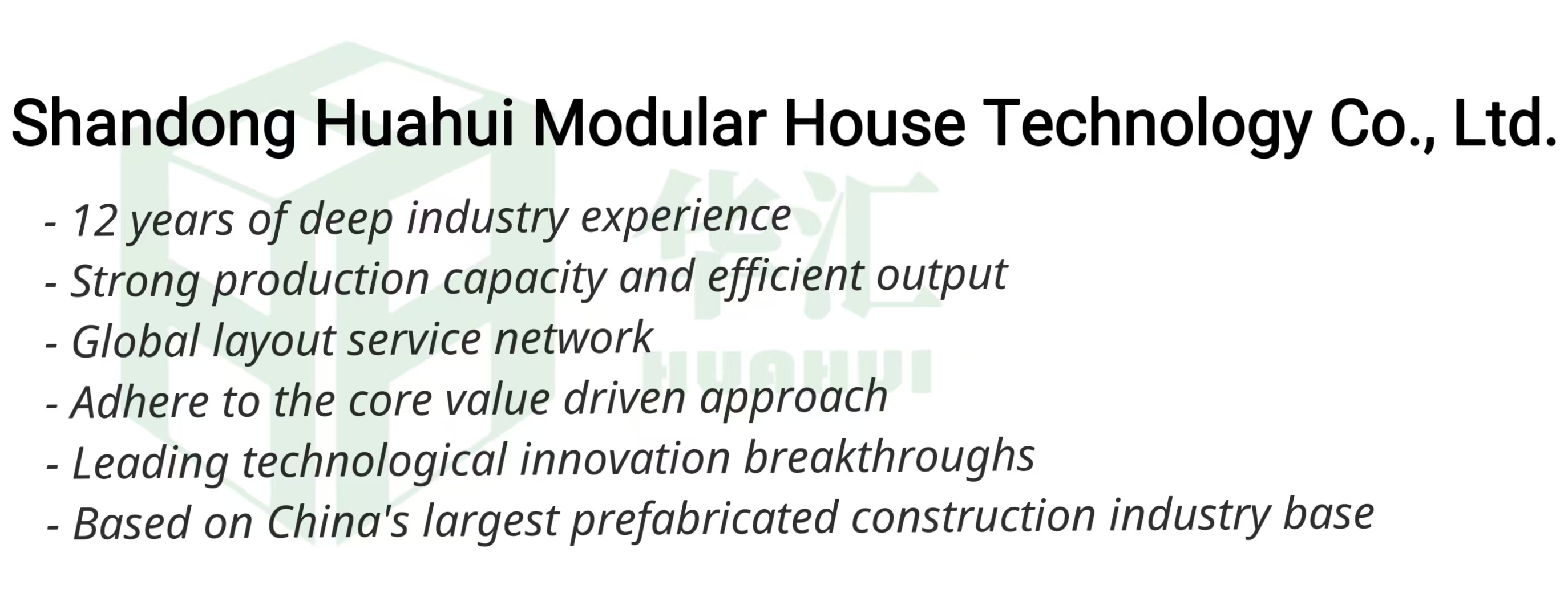 Shandong Huahui Modular House Technology Co., Ltd.

- 12 years of deep industry experience
- Strong production capacity and efficient output
- Global layout service network
- Adhere to the core value driven approach
- Leading technological innovation breakthroughs
- Based on China's largest prefabricated construction industry base

华汇
HUAHUI